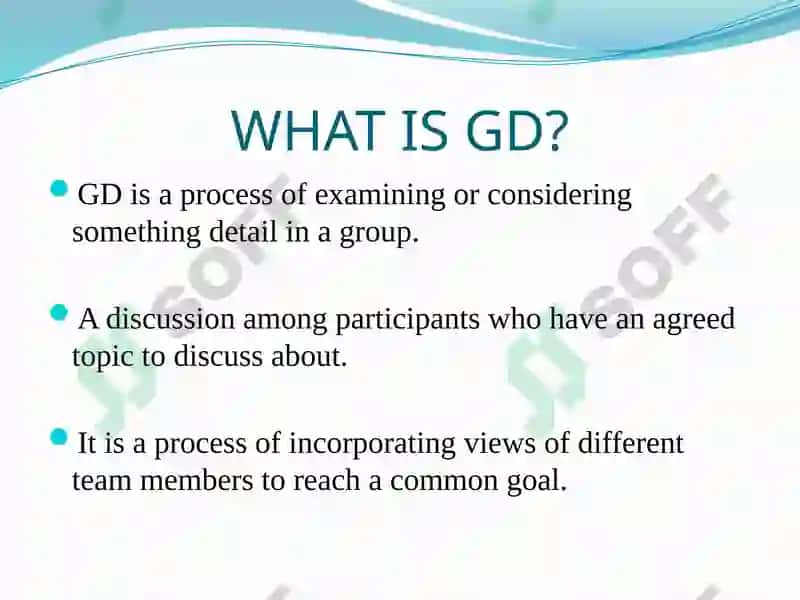 WHAT IS GD?

GD is a process of examining or considering something detail in a group.

A discussion among participants who have an agreed topic to discuss about.

It is a process of incorporating views of different team members to reach a common goal.

SOFF

SOFF